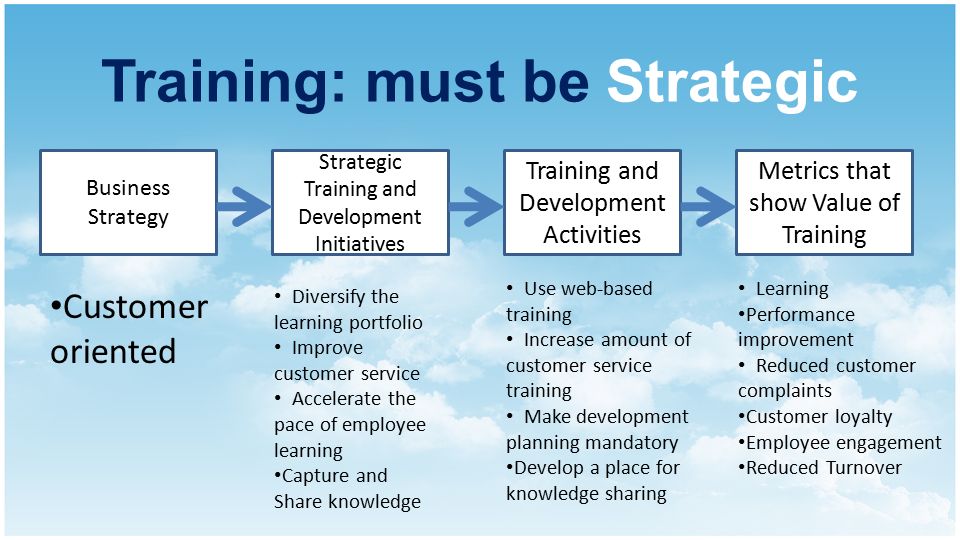 Training: must be Strategic

Business Strategy

Strategic Training and Development Initiatives

Training and Development Activities

Metrics that show Value of Training

•Customer oriented

• Diversify the learning portfolio
• Improve customer service
• Accelerate the pace of employee learning
•Capture and Share knowledge

• Use web-based training
• Increase amount of customer service training
• Make development planning mandatory
•Develop a place for knowledge sharing

• Learning
•Performance improvement
• Reduced customer complaints
•Customer loyalty
•Employee engagement
•Reduced Turnover